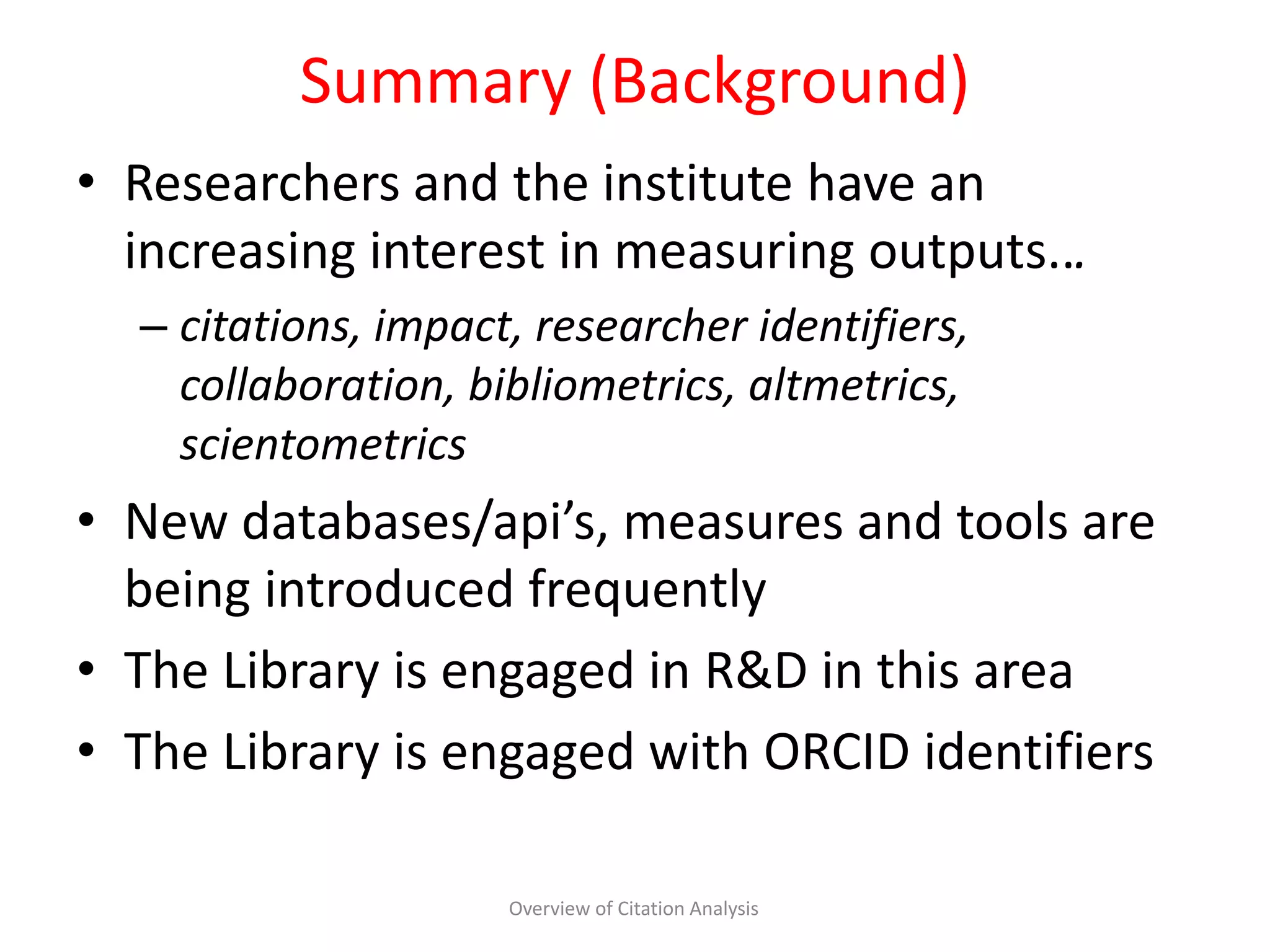 Summary (Background)

• Researchers and the institute have an increasing interest in measuring outputs…

– citations, impact, researcher identifiers, collaboration, bibliometrics, altmetrics, scientometrics

• New databases/api’s, measures and tools are being introduced frequently

• The Library is engaged in R&D in this area

• The Library is engaged with ORCID identifiers

Overview of Citation Analysis